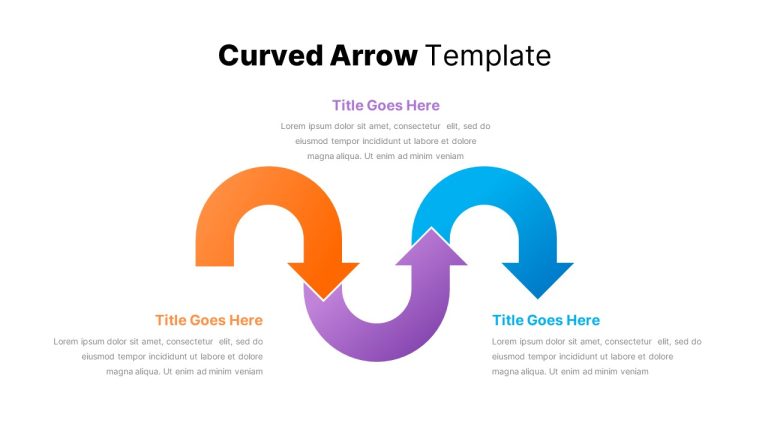 Curved Arrow Template

Title Goes Here

Lorem ipsum dolor sit amet, consectetur elit, sed do eiusmod tempor incididunt ut labore et dolore magna aliqua. Ut enim ad minim veniam

Title Goes Here

Lorem ipsum dolor sit amet, consectetur elit, sed do eiusmod tempor incididunt ut labore et dolore magna aliqua. Ut enim ad minim veniam

Title Goes Here

Lorem ipsum dolor sit amet, consectetur elit, sed do eiusmod tempor incididunt ut labore et dolore magna aliqua. Ut enim ad minim veniam